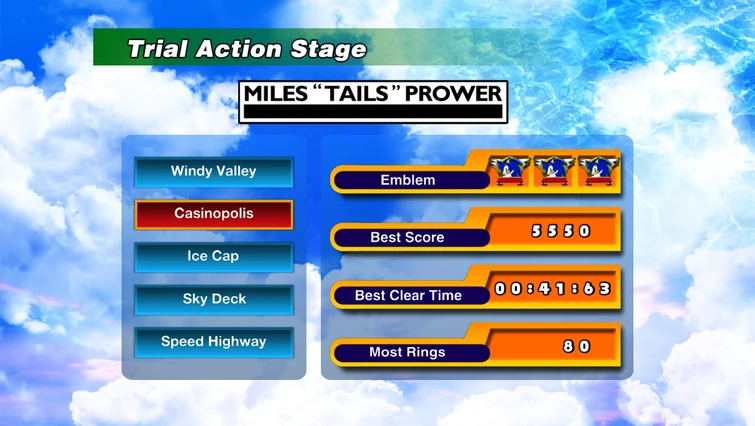 Trial Action Stage

MILES "TAILS" PROWER

Windy Valley

Casinopolis

Ice Cap

Sky Deck

Speed Highway

Emblem

Best Score 5550

Best Clear Time 00:41:63

Most Rings 80